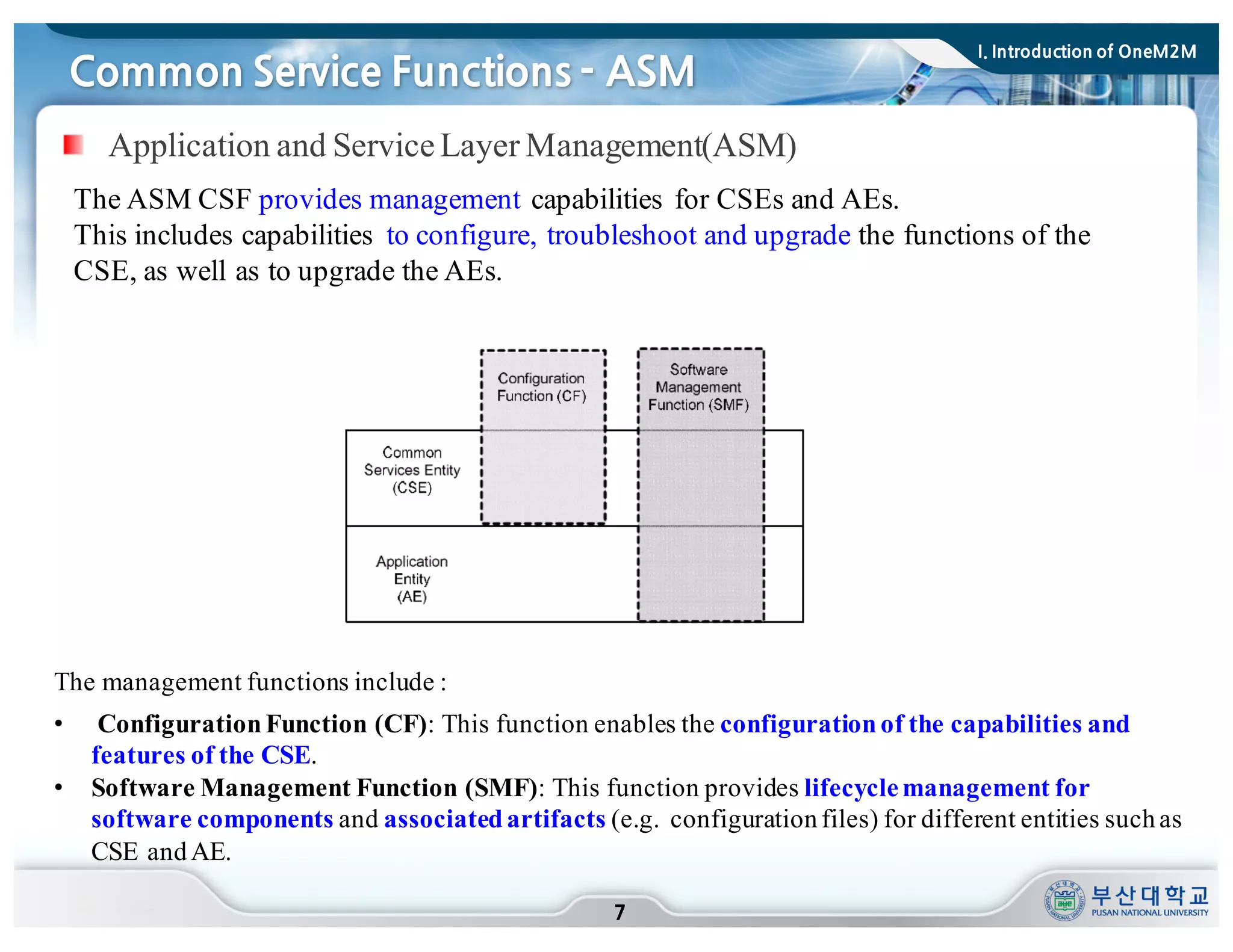 Common Service Functions - ASM

I. Introduction of OneM2M

Application and Service Layer Management(ASM)

The ASM CSF provides management capabilities for CSEs and AEs. This includes capabilities to configure, troubleshoot and upgrade the functions of the CSE, as well as to upgrade the AEs.

Configuration Function (CF)

Software Management Function (SMF)

Common Services Entity (CSE)

Application Entity (AE)

The management functions include :

• Configuration Function (CF): This function enables the configuration of the capabilities and features of the CSE.

• Software Management Function (SMF): This function provides lifecycle management for software components and associated artifacts (e.g. configuration files) for different entities such as CSE and AE.

7

부산대학교
PUSAN NATIONAL UNIVERSITY